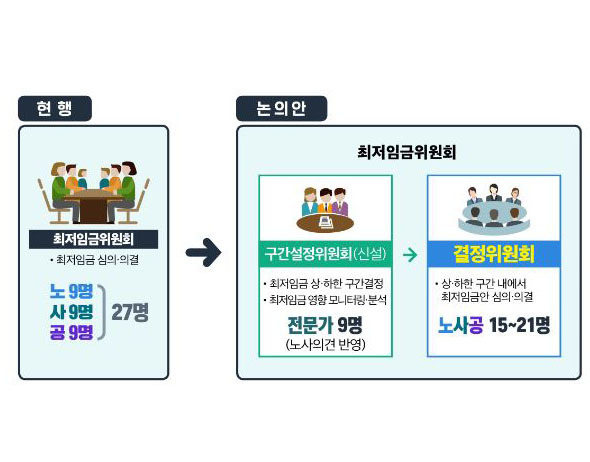 현 행

최저임금위원회

• 최저임금 심의·의결

노 9명
사 9명
공 9명
27명

논의안

최저임금위원회

구간설정위원회(신설)

• 최저임금 상·하한 구간결정
• 최저임금 영향 모니터링·분석

전문가 9명
(노사의견 반영)

결정위원회

• 상·하한 구간 내에서 최저임금안 심의·의결

노사공 15~21명